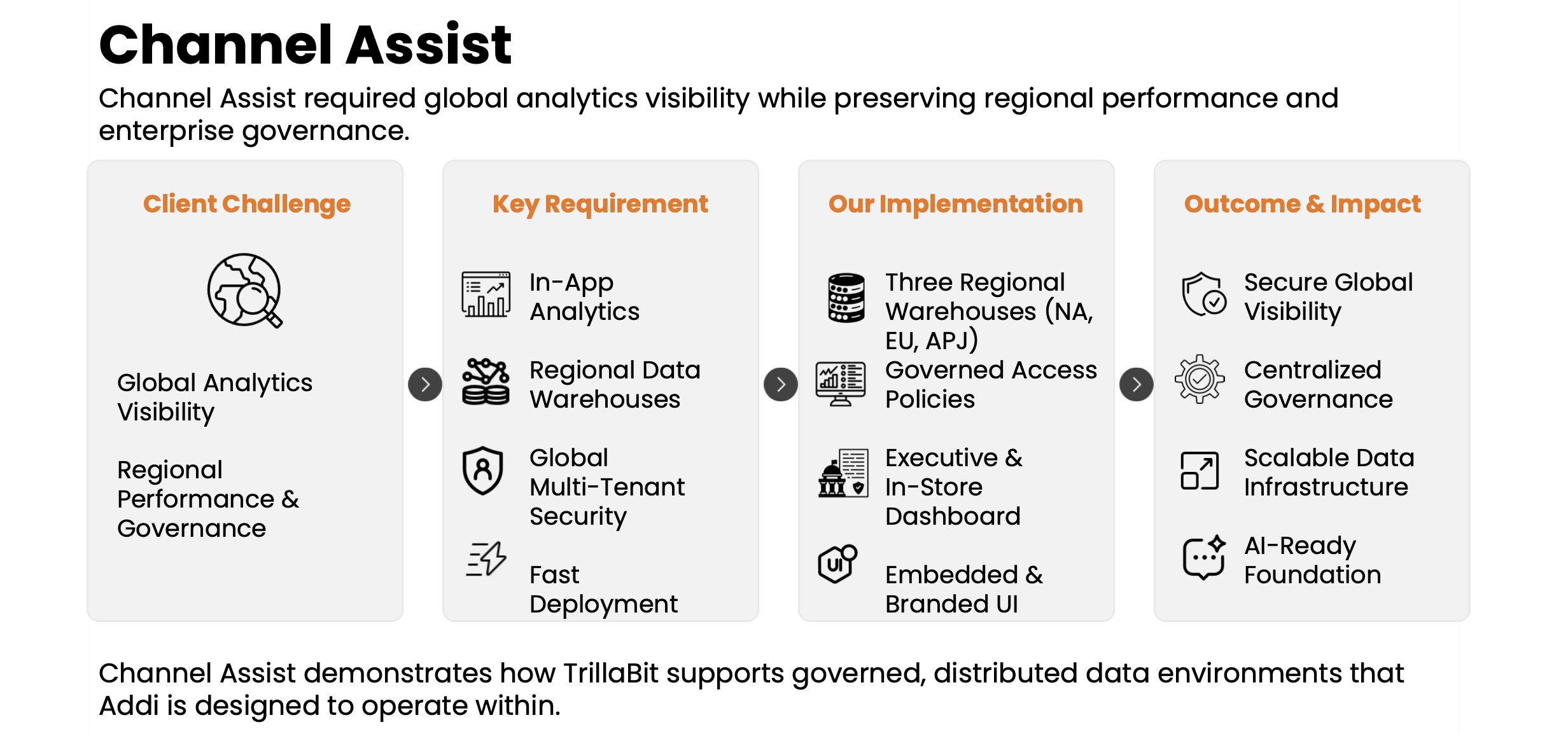 Channel Assist

Channel Assist required global analytics visibility while preserving regional performance and enterprise governance.

Client Challenge

Global Analytics Visibility

Regional Performance & Governance

Key Requirement

In-App Analytics

Regional Data Warehouses

Global Multi-Tenant Security

Fast Deployment

Our Implementation

Three Regional Warehouses (NA, EU, APJ)

Governed Access Policies

Executive & In-Store Dashboard

UI

Embedded & Branded UI

Outcome & Impact

Secure Global Visibility

Centralized Governance

Scalable Data Infrastructure

AI-Ready Foundation

Channel Assist demonstrates how TrillaBit supports governed, distributed data environments that Addi is designed to operate within.